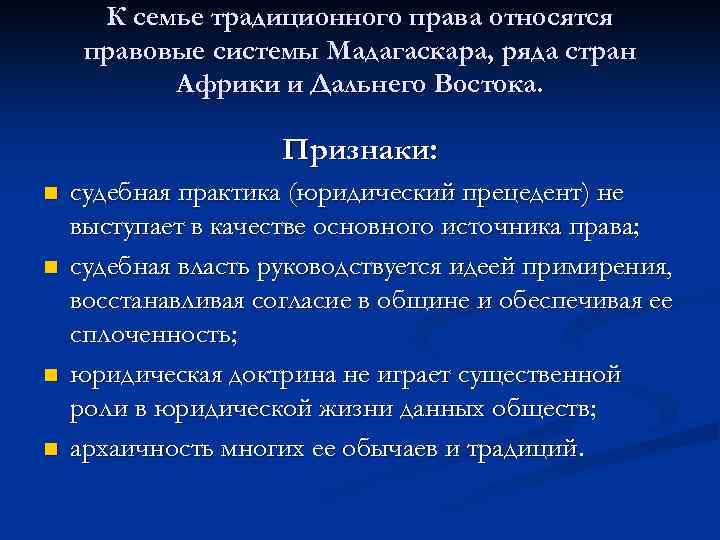 К семье традиционного права относятся правовые системы Мадагаскара, ряда стран Африки и Дальнего Востока.

Признаки:

- судебная практика (юридический прецедент) не выступает в качестве основного источника права;
- судебная власть руководствуется идеей примирения, восстанавливая согласие в общине и обеспечивая ее сплоченность;
- юридическая доктрина не играет существенной роли в юридической жизни данных обществ;
- архаичность многих ее обычаев и традиций.